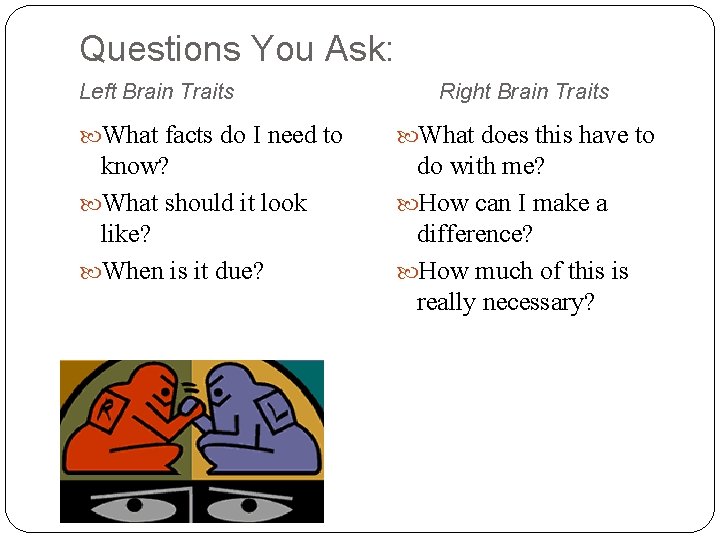 Questions You Ask:

Left Brain Traits

What facts do I need to know?

What should it look like?

When is it due?

Right Brain Traits

What does this have to do with me?

How can I make a difference?

How much of this is really necessary?

R

L